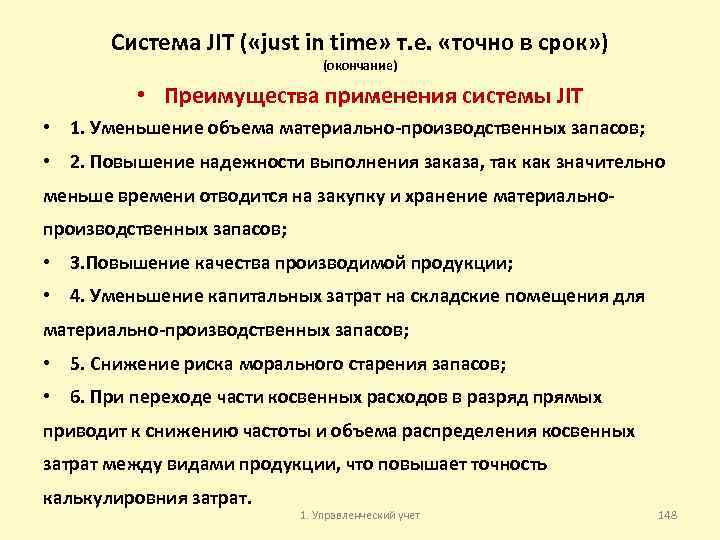 Система JIT («just in time» т.е. «точно в срок»)
(окончание)

• Преимущества применения системы JIT

• 1. Уменьшение объема материально-производственных запасов;

• 2. Повышение надежности выполнения заказа, так как значительно меньше времени отводится на закупку и хранение материально-производственных запасов;

• 3.Повышение качества производимой продукции;

• 4. Уменьшение капитальных затрат на складские помещения для материально-производственных запасов;

• 5. Снижение риска морального старения запасов;

• 6. При переходе части косвенных расходов в разряд прямых приводит к снижению частоты и объема распределения косвенных затрат между видами продукции, что повышает точность калькулировния затрат.

1. Управленческий учет

148